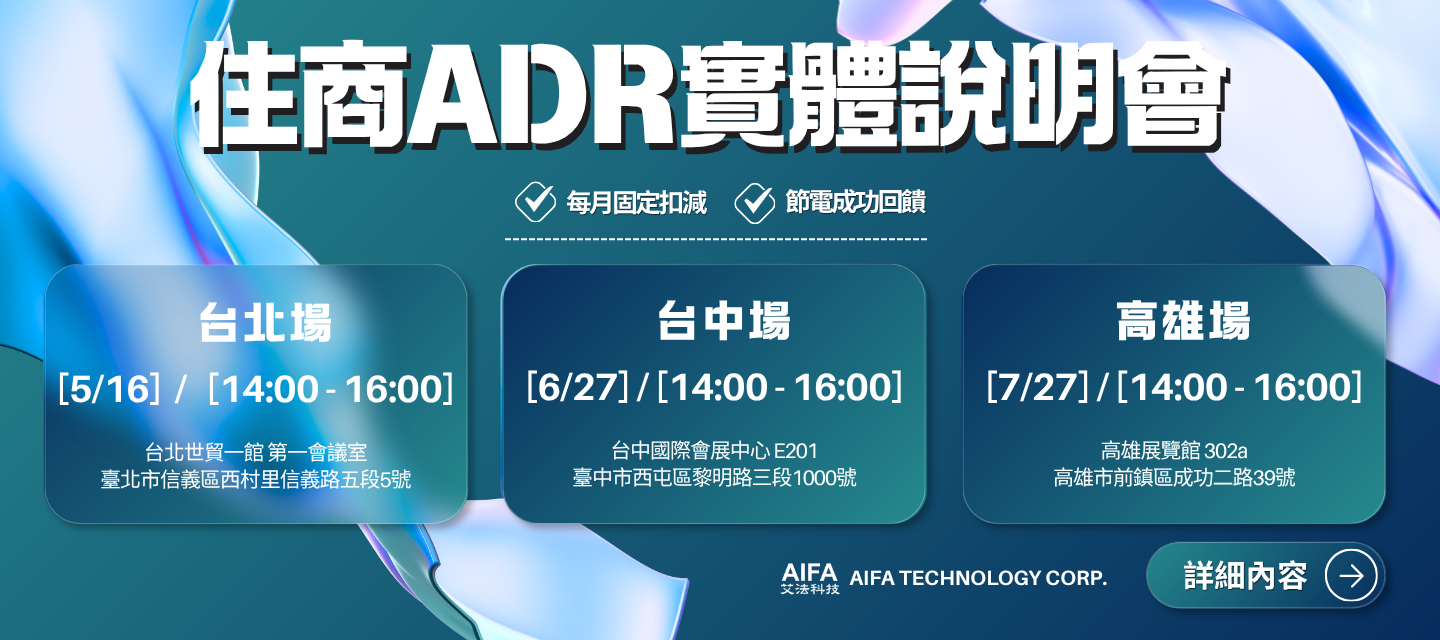 住商ADR實體說明會

每月固定扣減 節電成功回饋

台北場

[5/16] / [14:00 - 16:00]

台北世貿一館 第一會議室
臺北市信義區西村里信義路五段5號

台中場

[6/27] / [14:00 - 16:00]

台中國際會展中心 E201
臺中市西屯區黎明路三段1000號

高雄場

[7/27] / [14:00 - 16:00]

高雄展覽館 302a
高雄市前鎮區成功二路39號

AIFA 艾法科技 AIFA TECHNOLOGY CORP.

詳細內容